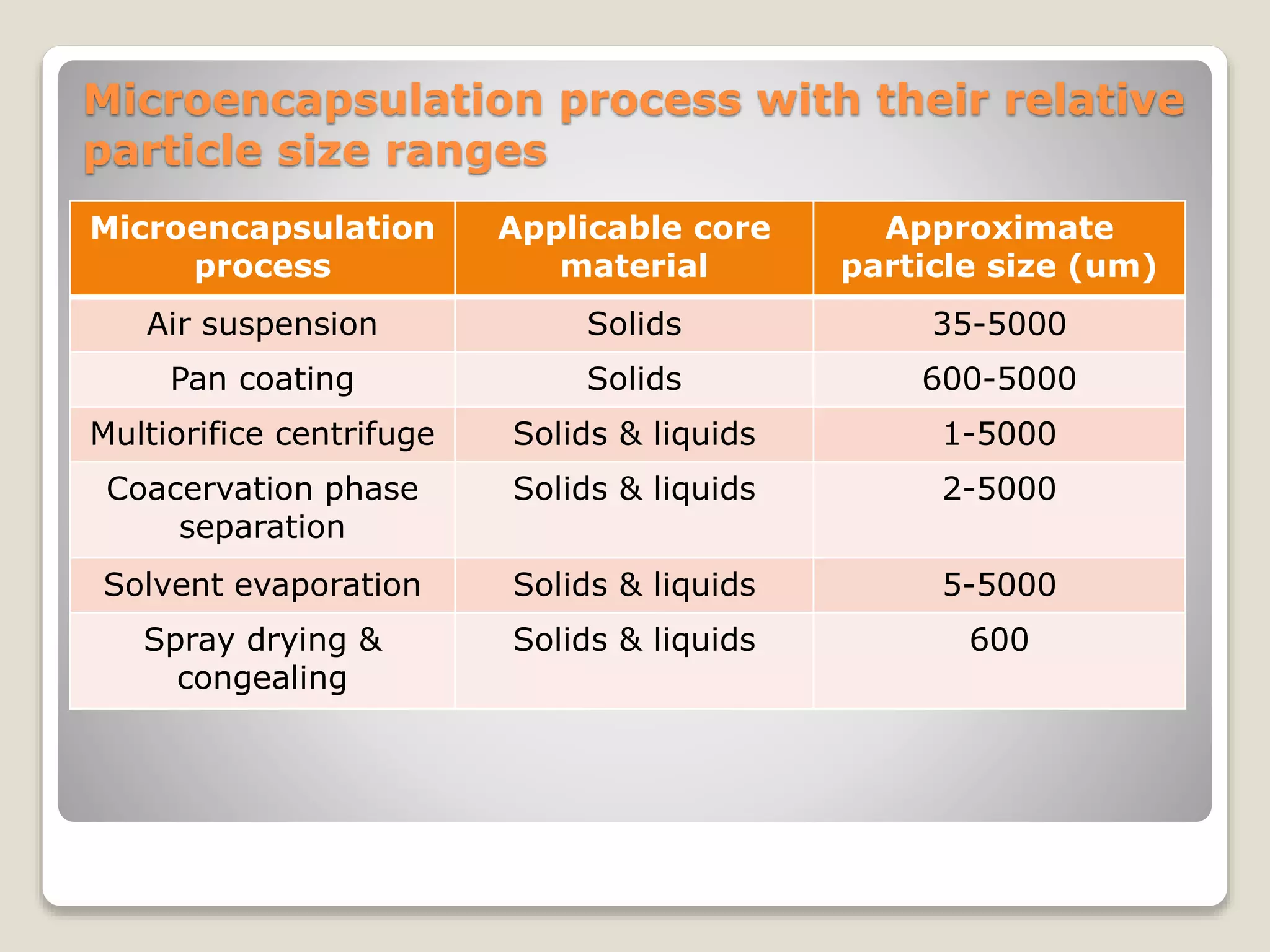 Microencapsulation process with their relative particle size ranges

| Microencapsulation process | Applicable core material | Approximate particle size (um) |
|---|---|---|
| Air suspension | Solids | 35-5000 |
| Pan coating | Solids | 600-5000 |
| Multiorifice centrifuge | Solids & liquids | 1-5000 |
| Coacervation phase separation | Solids & liquids | 2-5000 |
| Solvent evaporation | Solids & liquids | 5-5000 |
| Spray drying & congealing | Solids & liquids | 600 |